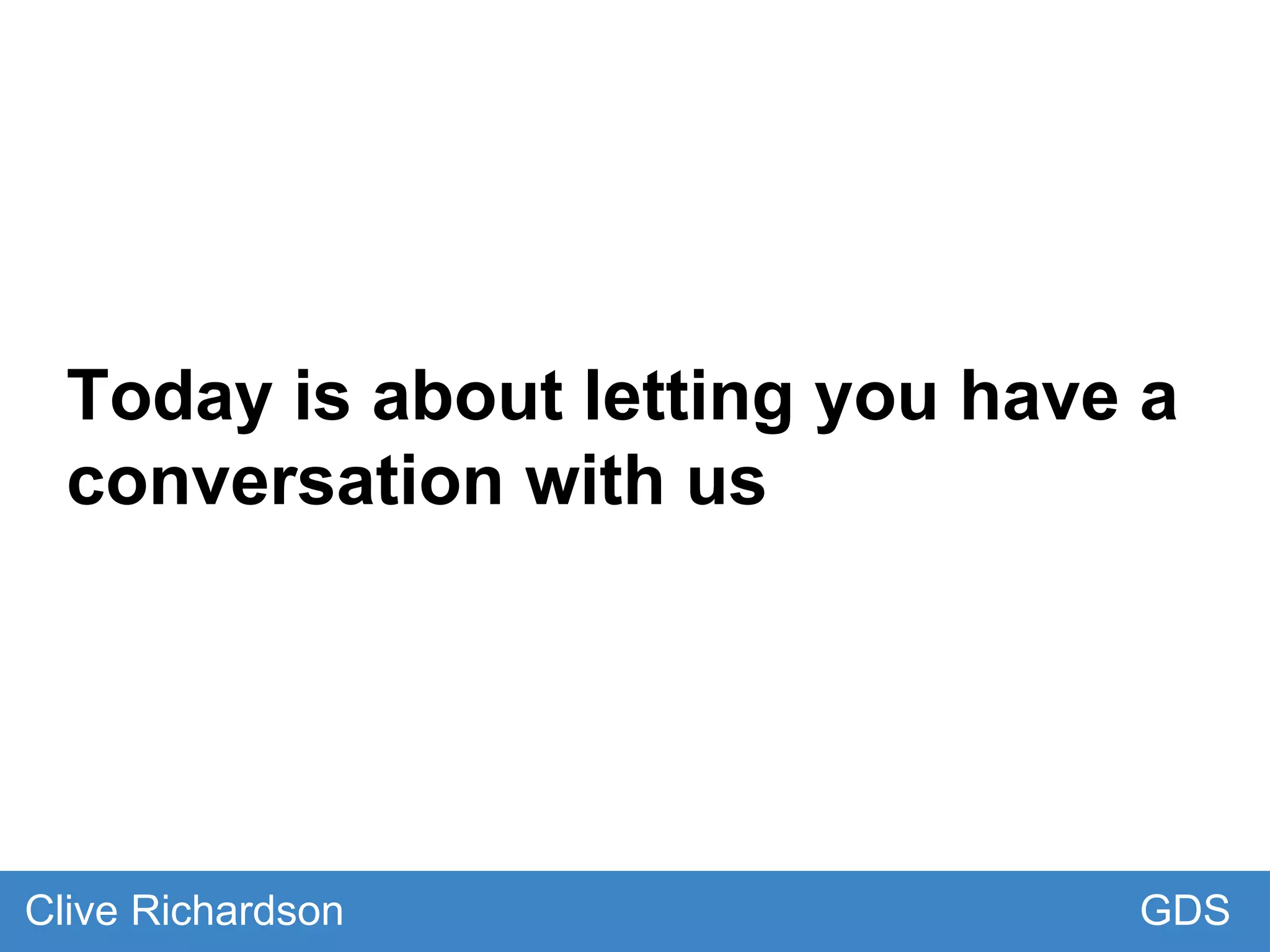 Today is about letting you have a conversation with us

Clive Richardson

GDS